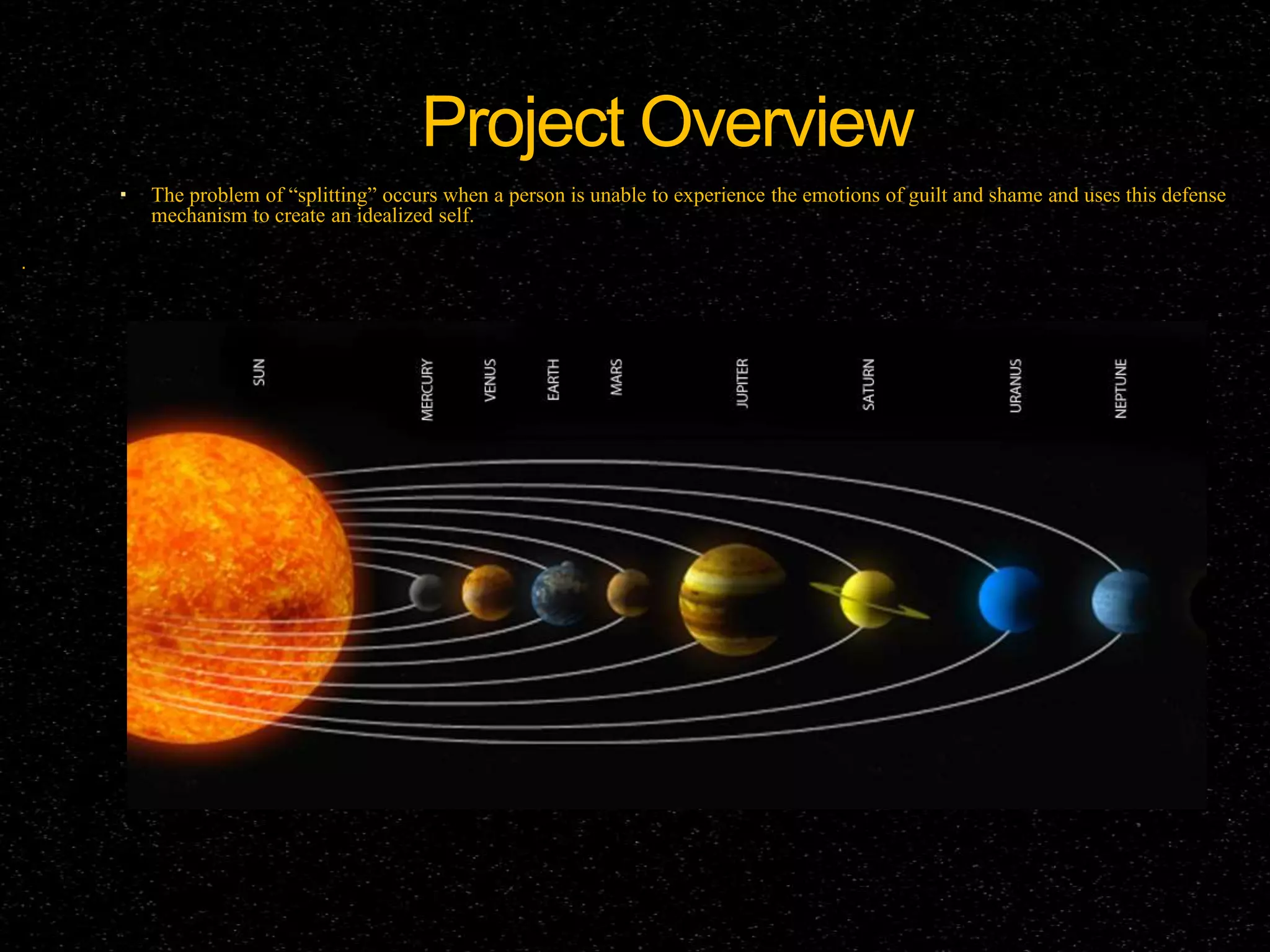 Project Overview

▪ The problem of “splitting” occurs when a person is unable to experience the emotions of guilt and shame and uses this defense mechanism to create an idealized self.

SUN

MERCURY

VENUS

EARTH

MARS

JUPITER

SATURN

URANUS

NEPTUNE